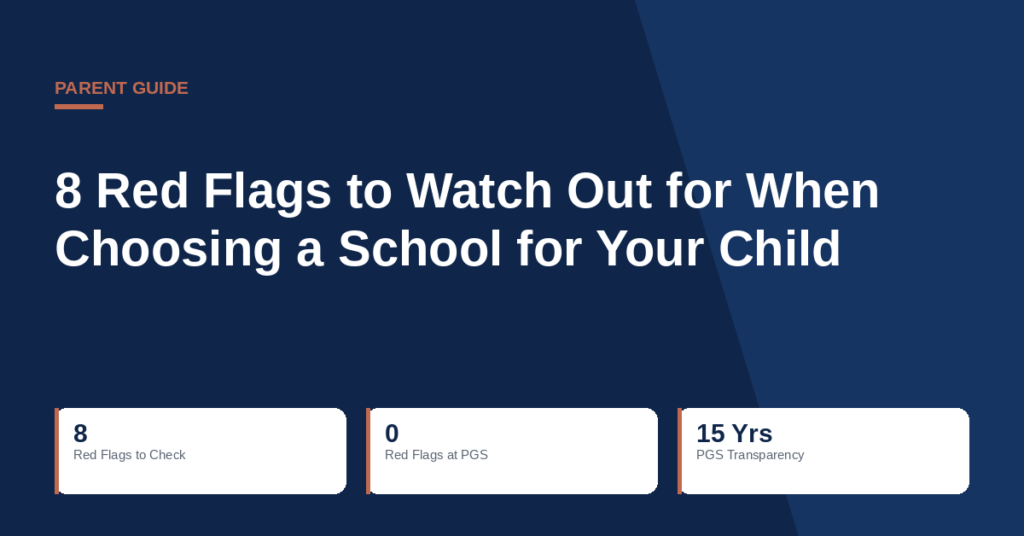 PARENT GUIDE

8 Red Flags to Watch Out for When Choosing a School for Your Child

8
Red Flags to Check

0
Red Flags at PGS

15 Yrs
PGS Transparency